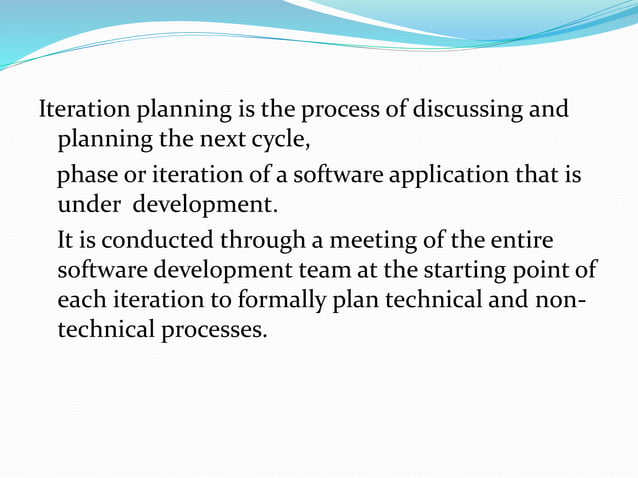 Iteration planning is the process of discussing and planning the next cycle,

phase or iteration of a software application that is under development.

It is conducted through a meeting of the entire software development team at the starting point of each iteration to formally plan technical and non-technical processes.